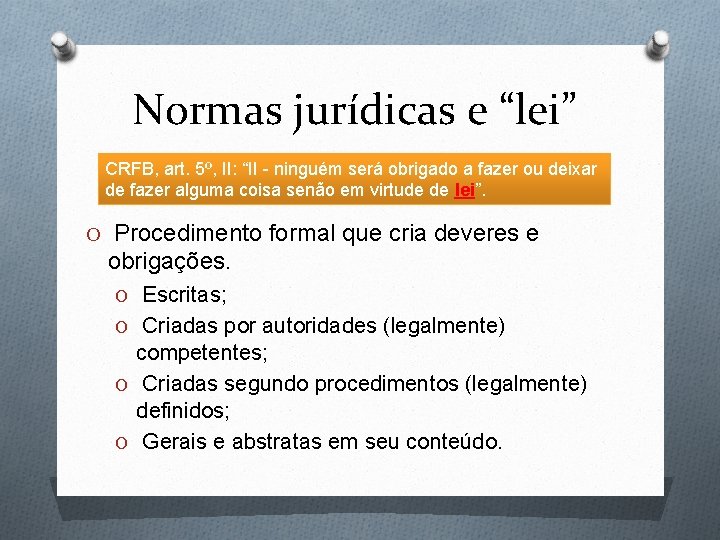 Normas jurídicas e “lei”

CRFB, art. 5º, II: “II - ninguém será obrigado a fazer ou deixar de fazer alguma coisa senão em virtude de lei”.

O Procedimento formal que cria deveres e obrigações.

O Escritas;

O Criadas por autoridades (legalmente) competentes;

O Criadas segundo procedimentos (legalmente) definidos;

O Gerais e abstratas em seu conteúdo.